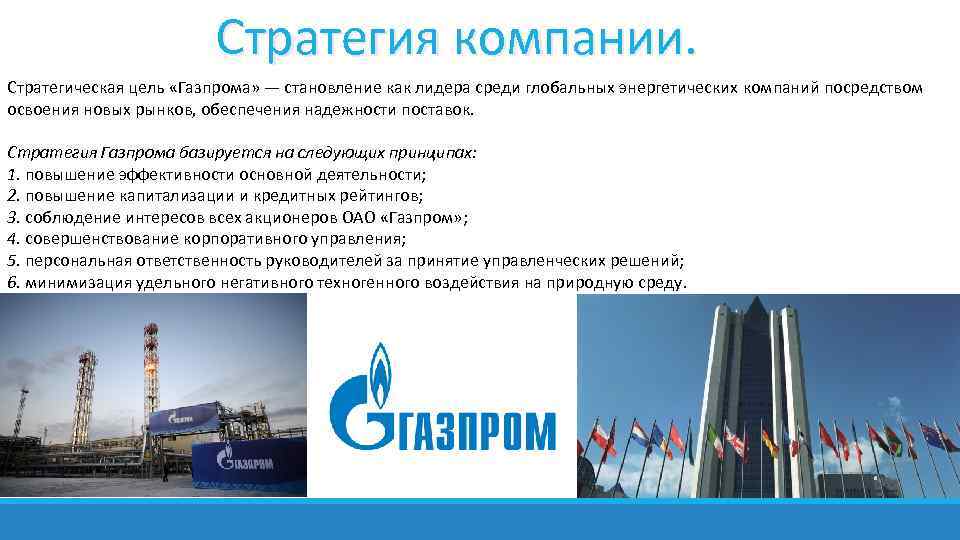 Стратегия компании.

Стратегическая цель «Газпрома» — становление как лидера среди глобальных энергетических компаний посредством освоения новых рынков, обеспечения надежности поставок.

Стратегия Газпрома базируется на следующих принципах:
1. повышение эффективности основной деятельности;
2. повышение капитализации и кредитных рейтингов;
3. соблюдение интересов всех акционеров ОАО «Газпром»;
4. совершенствование корпоративного управления;
5. персональная ответственность руководителей за принятие управленческих решений;
6. минимизация удельного негативного техногенного воздействия на природную среду.

ГАЗПРОМ

ГАЗПРОМ

ГАЗПРОМ